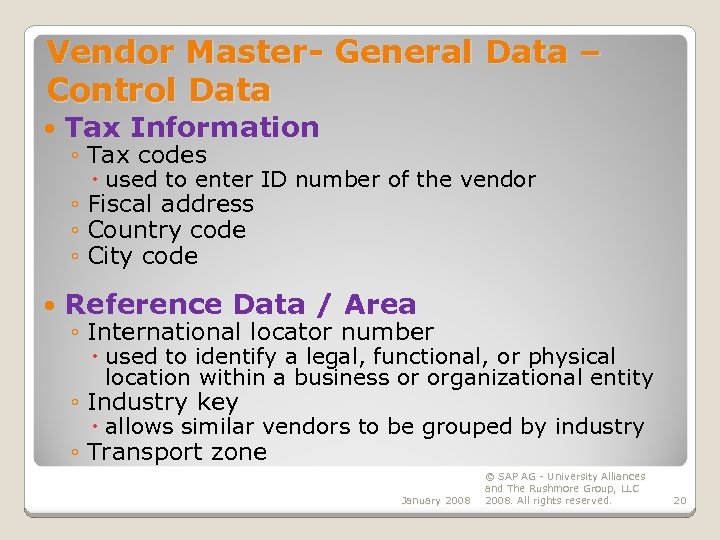 Vendor Master- General Data – Control Data

• Tax Information
◦ Tax codes
• used to enter ID number of the vendor
◦ Fiscal address
◦ Country code
◦ City code

• Reference Data / Area
◦ International locator number
• used to identify a legal, functional, or physical location within a business or organizational entity
◦ Industry key
• allows similar vendors to be grouped by industry
◦ Transport zone

January 2008

© SAP AG - University Alliances and The Rushmore Group, LLC 2008. All rights reserved.

20